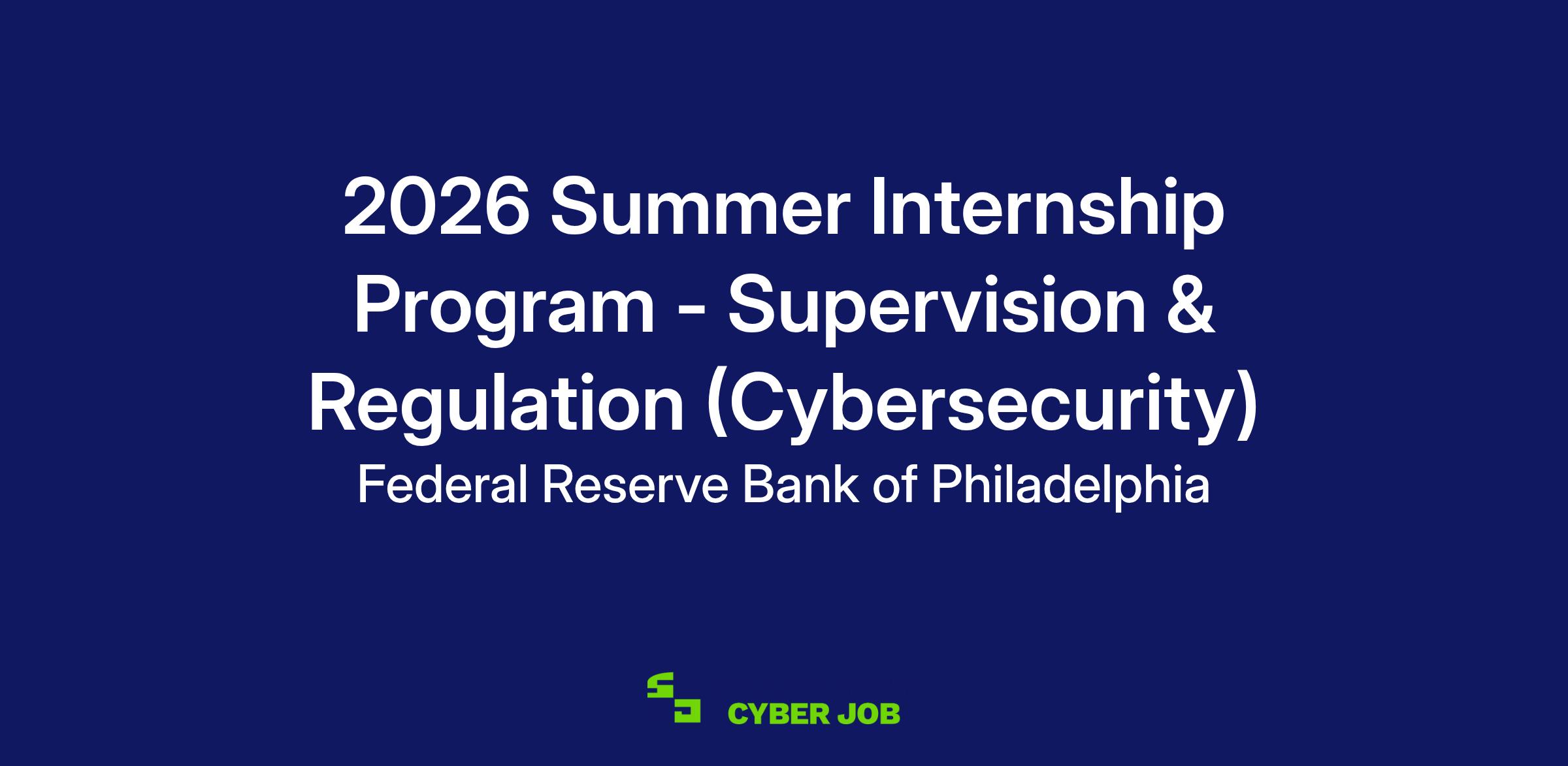 2026 Summer Internship Program - Supervision & Regulation (Cybersecurity)

Federal Reserve Bank of Philadelphia

CYBER JOB